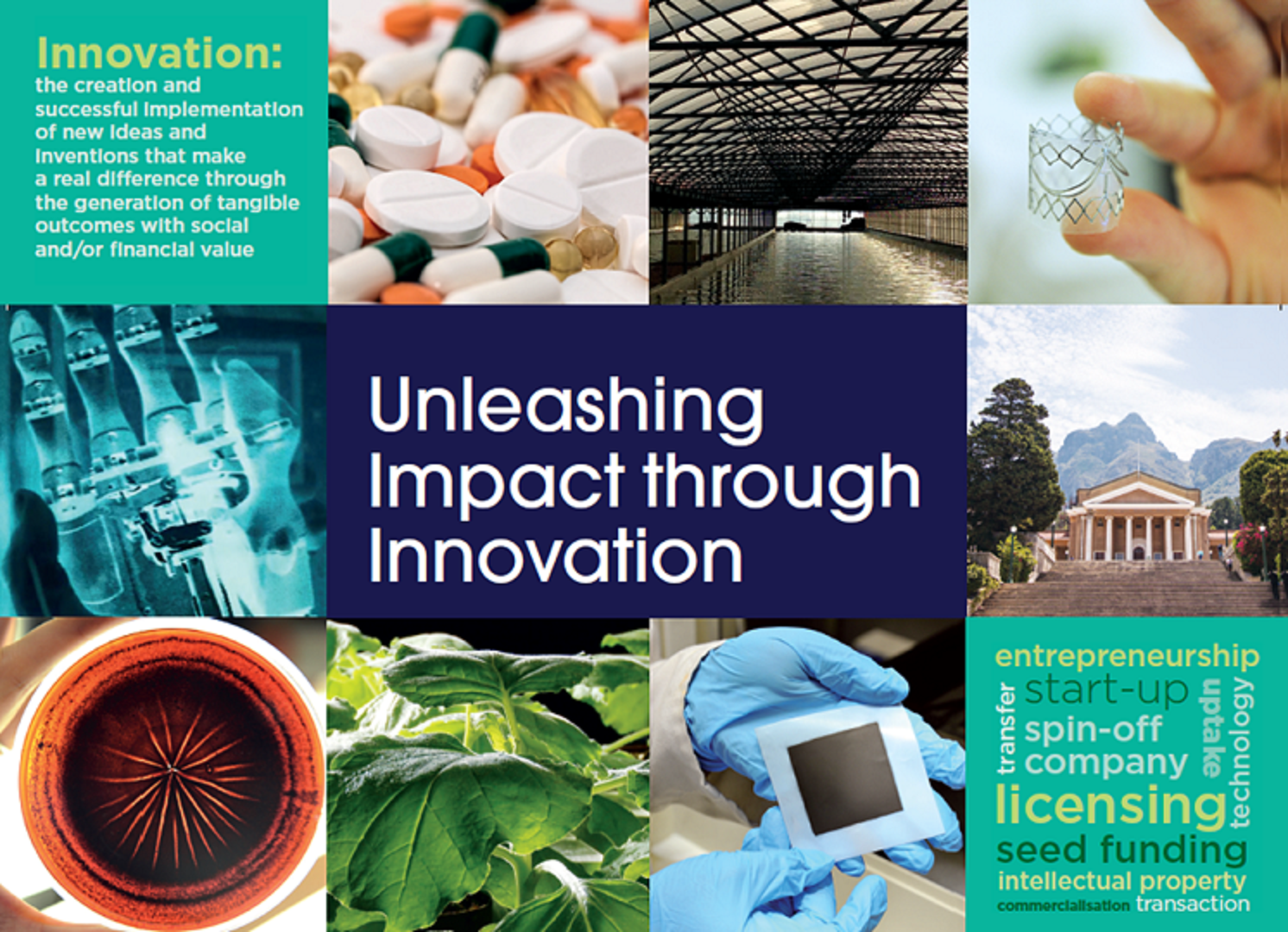 Innovation:
the creation and successful implementation of new ideas and inventions that make a real difference through the generation of tangible outcomes with social and/or financial value

Unleashing Impact through Innovation

entrepreneurship
transfer
start-up
spin-off
company
uptake
technology
licensing
seed funding
intellectual property
commercialisation transaction